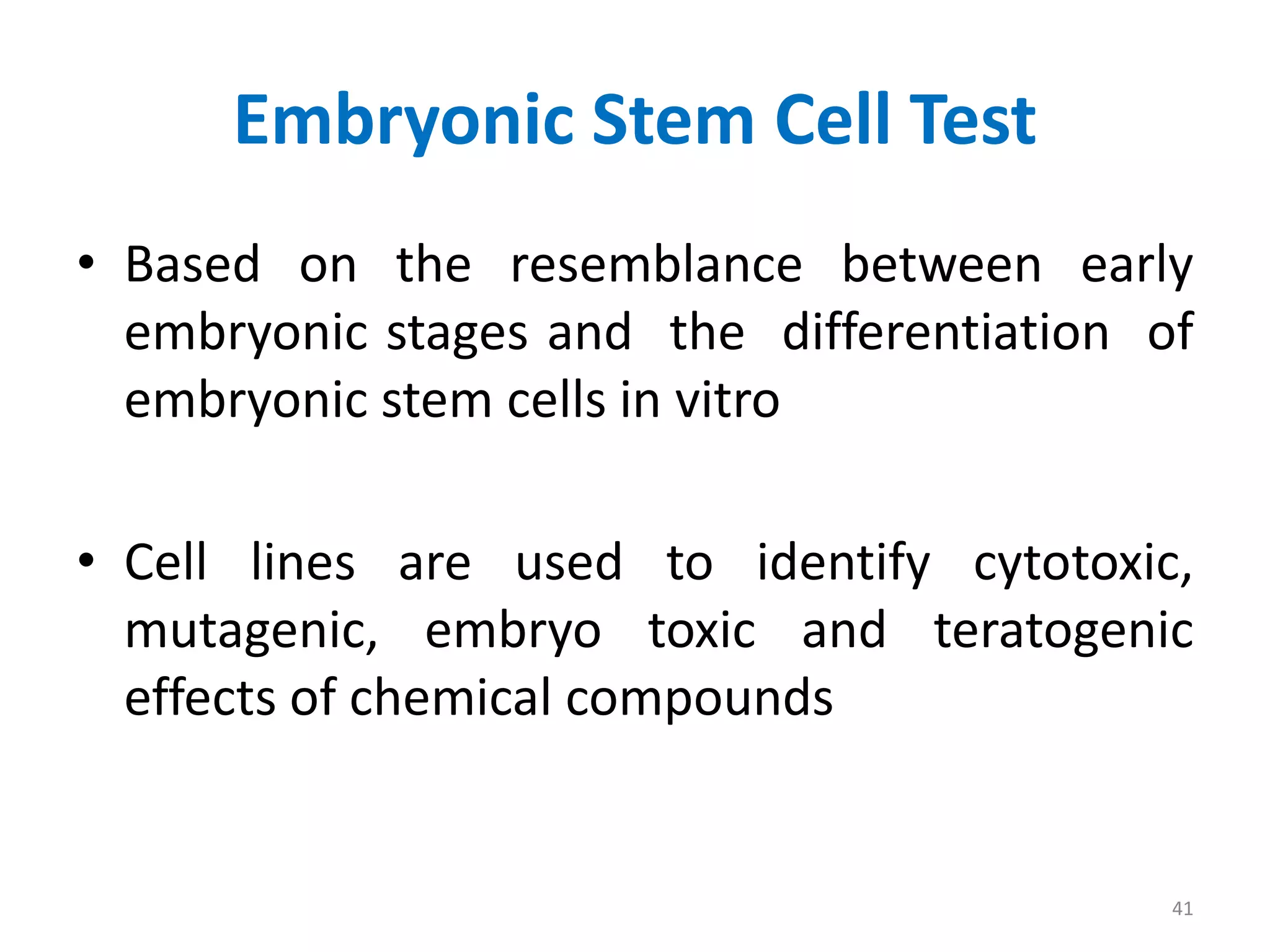 Embryonic Stem Cell Test

• Based on the resemblance between early embryonic stages and the differentiation of embryonic stem cells in vitro

• Cell lines are used to identify cytotoxic, mutagenic, embryo toxic and teratogenic effects of chemical compounds

41